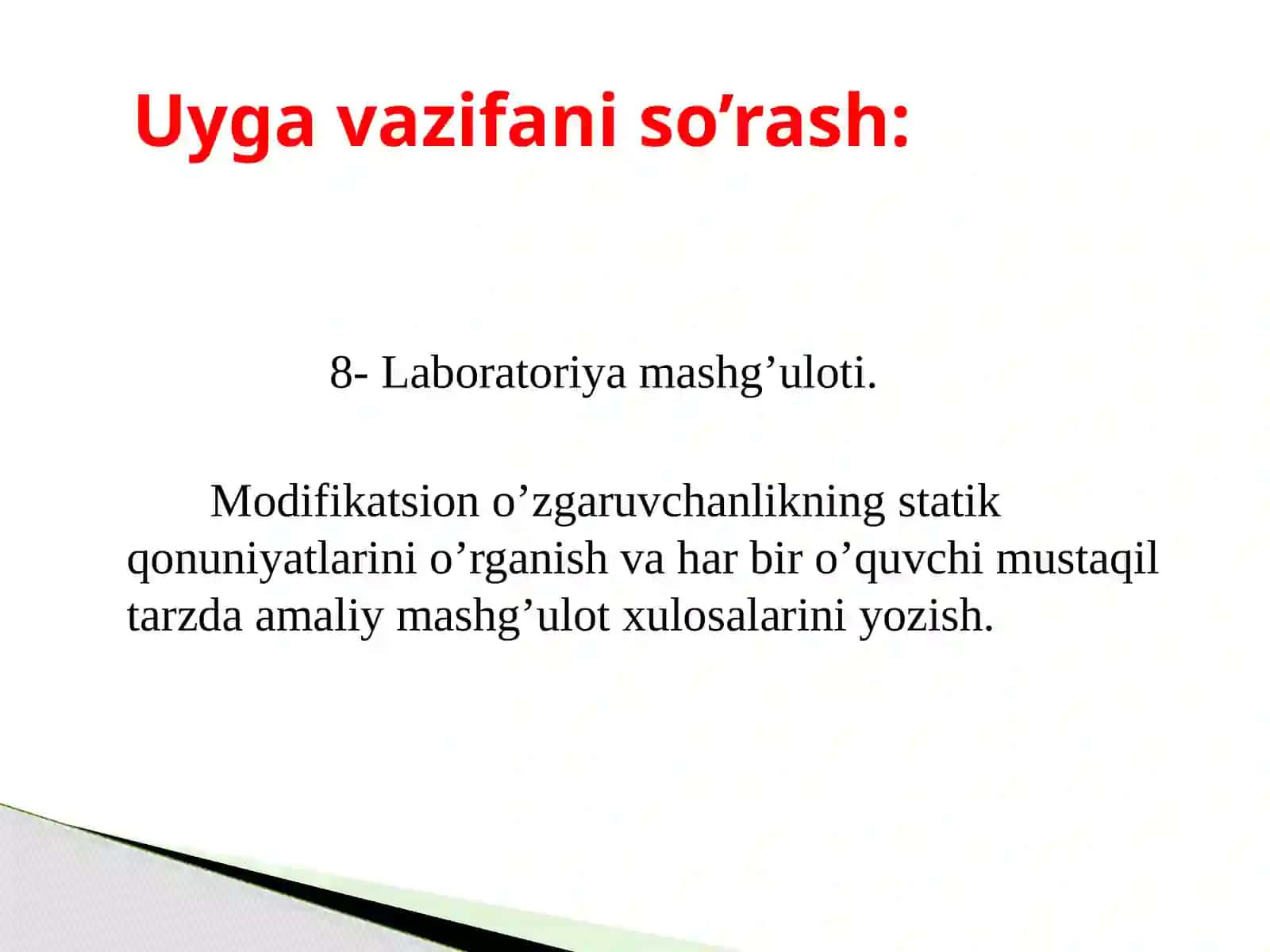 Uyga vazifani so’rash:

8- Laboratoriya mashg’uloti.

Modifikatsion o’zgaruvchanlikning statik qonuniyatlarini o’rganish va har bir o’quvchi mustaqil tarzda amaliy mashg’ulot xulosalarini yozish.